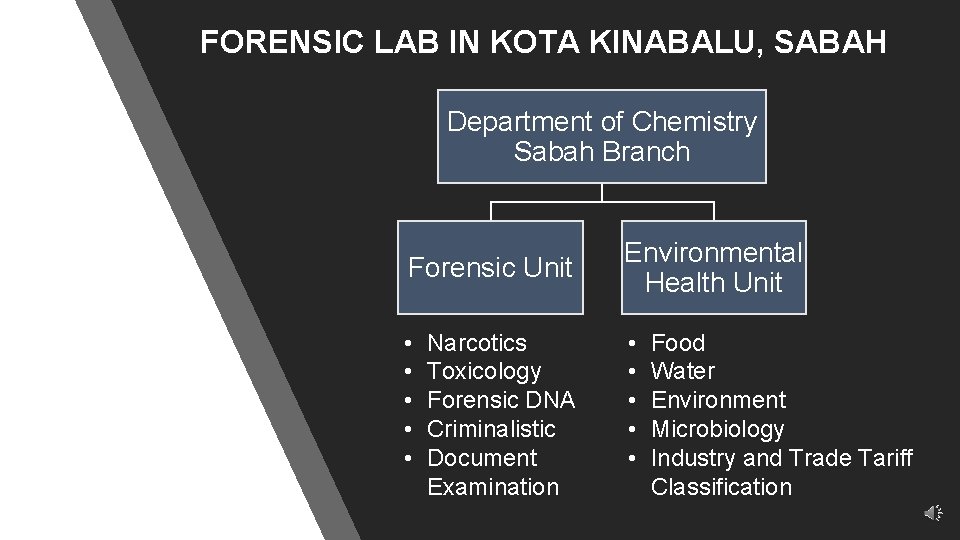 FORENSIC LAB IN KOTA KINABALU, SABAH

Department of Chemistry Sabah Branch

Forensic Unit

Environmental Health Unit

• Narcotics
• Toxicology
• Forensic DNA
• Criminalistic
• Document Examination

• Food
• Water
• Environment
• Microbiology
• Industry and Trade Tariff Classification